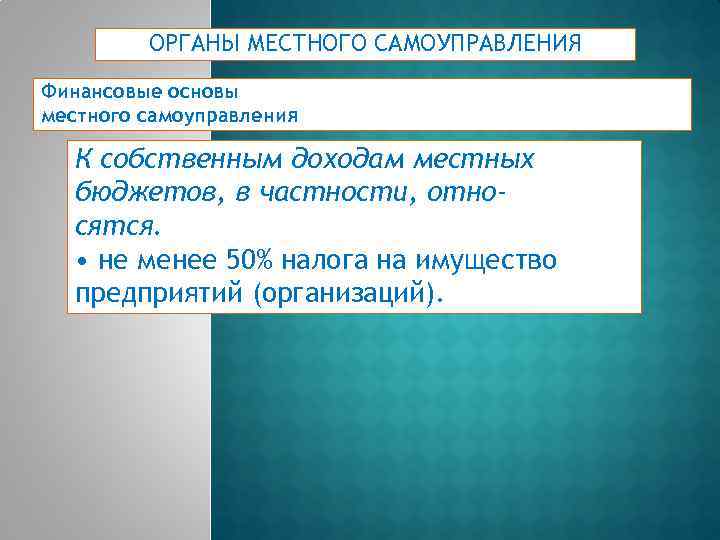 ОРГАНЫ МЕСТНОГО САМОУПРАВЛЕНИЯ

Финансовые основы местного самоуправления

К собственным доходам местных бюджетов, в частности, относятся.
• не менее 50% налога на имущество предприятий (организаций).